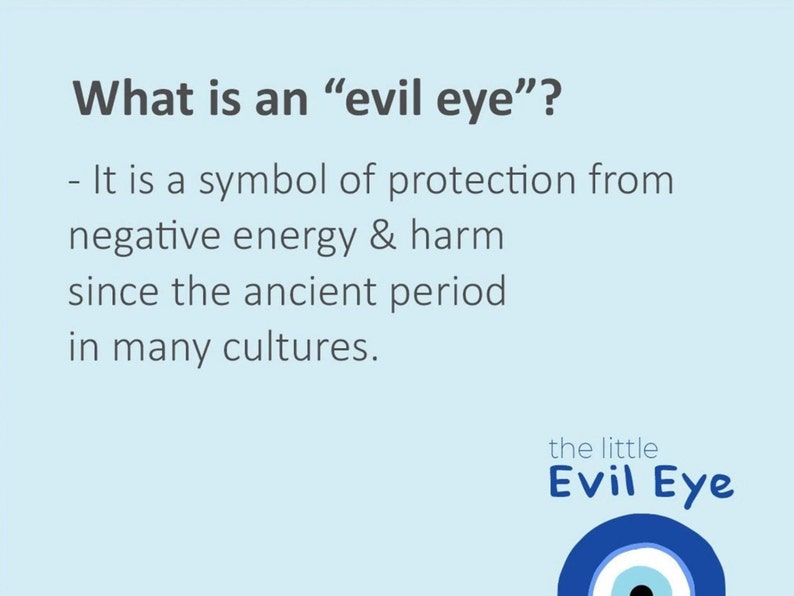 What is an “evil eye”?

- It is a symbol of protection from negative energy & harm since the ancient period in many cultures.

the little
Evil Eye